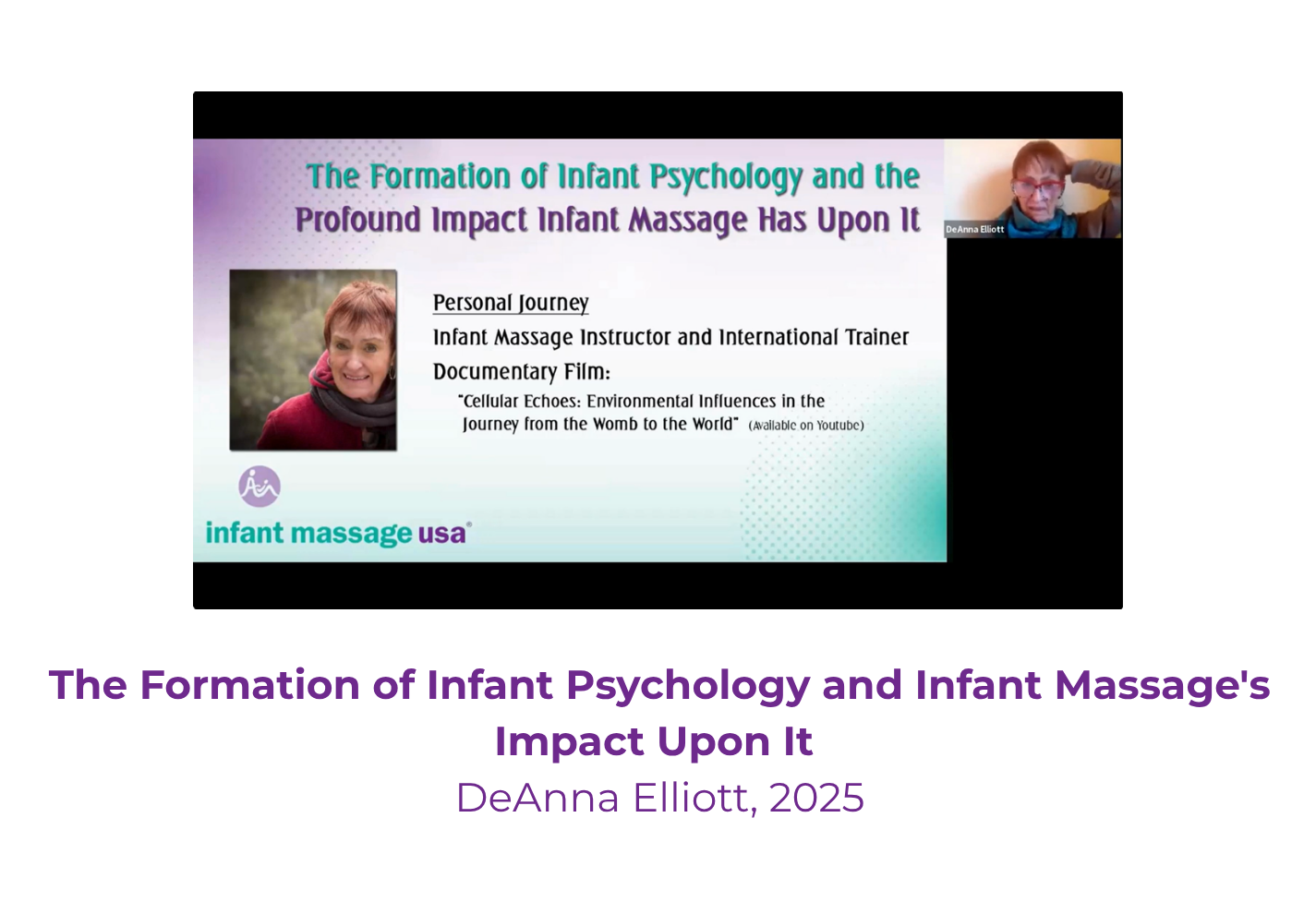 The Formation of Infant Psychology and the Profound Impact Infant Massage Has Upon It

DeAnna Elliott

Personal Journey

Infant Massage Instructor and International Trainer

Documentary Film:

"Cellular Echoes: Environmental Influences in the Journey from the Womb to the World" (Available on Youtube)

infant massage usa®

The Formation of Infant Psychology and Infant Massage's Impact Upon It

DeAnna Elliott, 2025